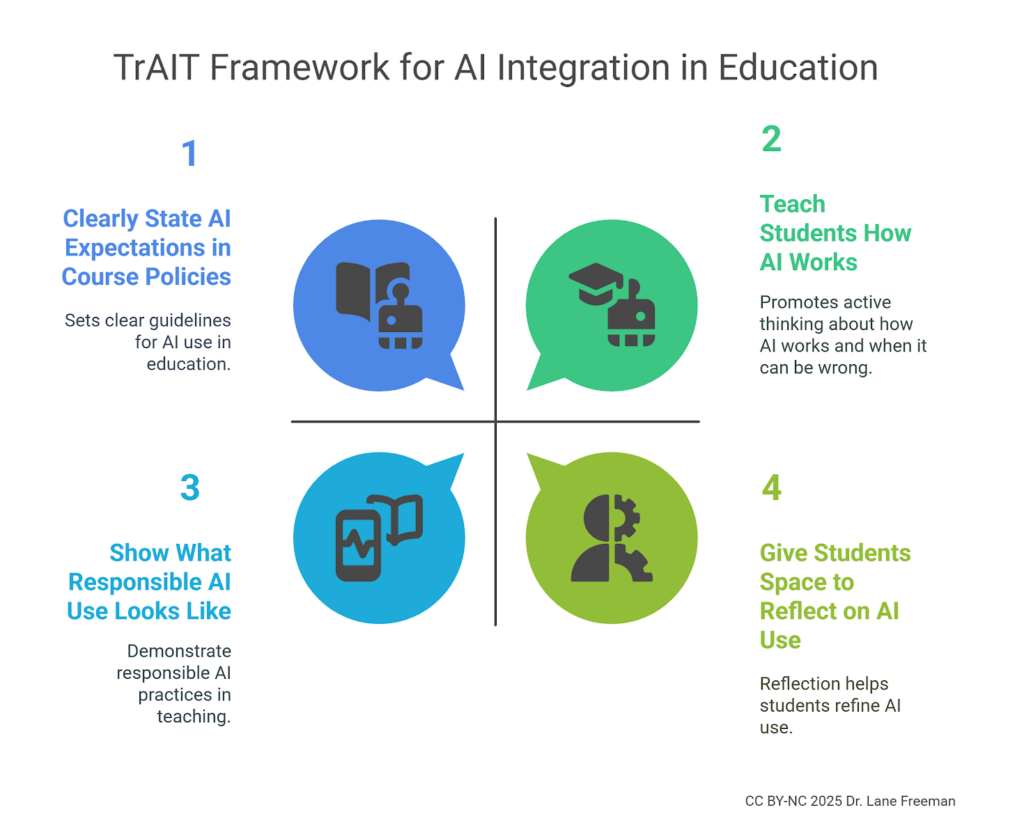 TrAIT Framework for AI Integration in Education

1

Clearly State AI Expectations in Course Policies

Sets clear guidelines for AI use in education.

2

Teach Students How AI Works

Promotes active thinking about how AI works and when it can be wrong.

3

Show What Responsible AI Use Looks Like

Demonstrate responsible AI practices in teaching.

4

Give Students Space to Reflect on AI Use

Reflection helps students refine AI use.

CC BY-NC 2025 Dr. Lane Freeman